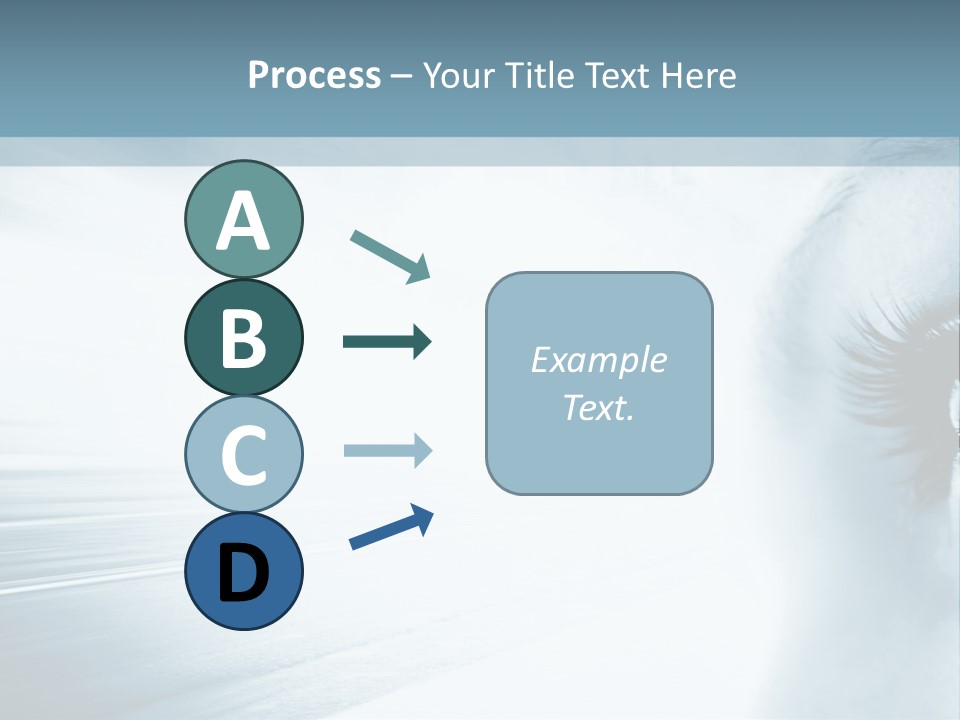 Process – Your Title Text Here

A

B

C

D

Example Text.